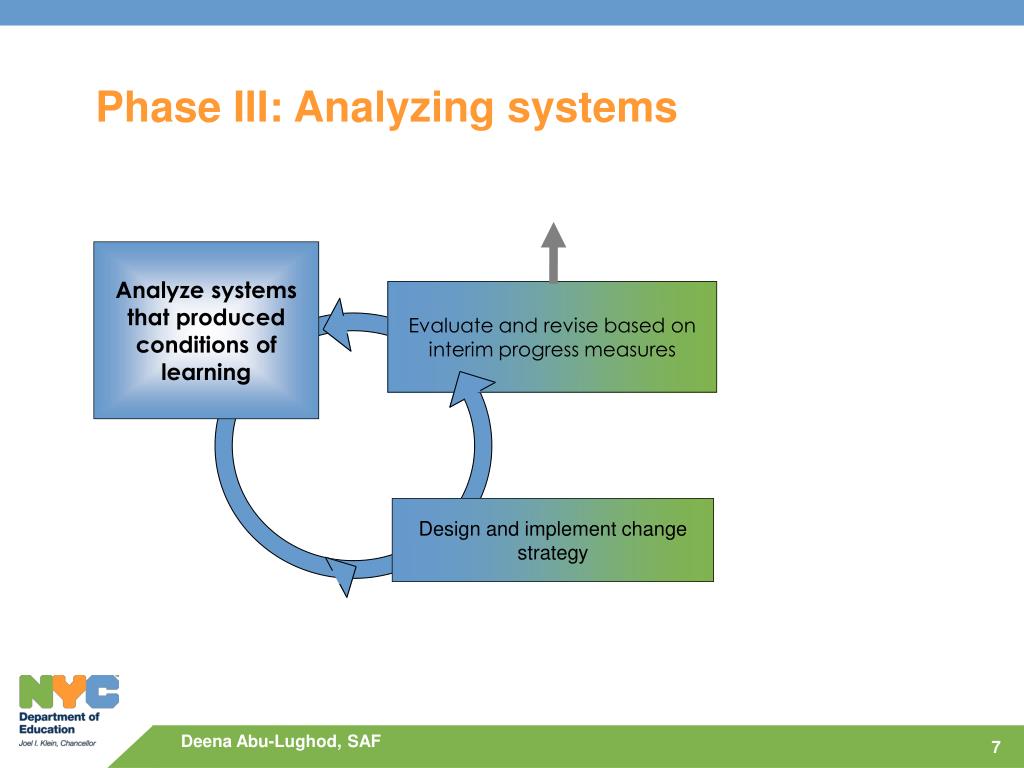 Phase III: Analyzing systems

Analyze systems that produced conditions of learning

Evaluate and revise based on interim progress measures

Design and implement change strategy

NYC
Department of Education
Joel I. Klein, Chancellor

Deena Abu-Lughod, SAF

7